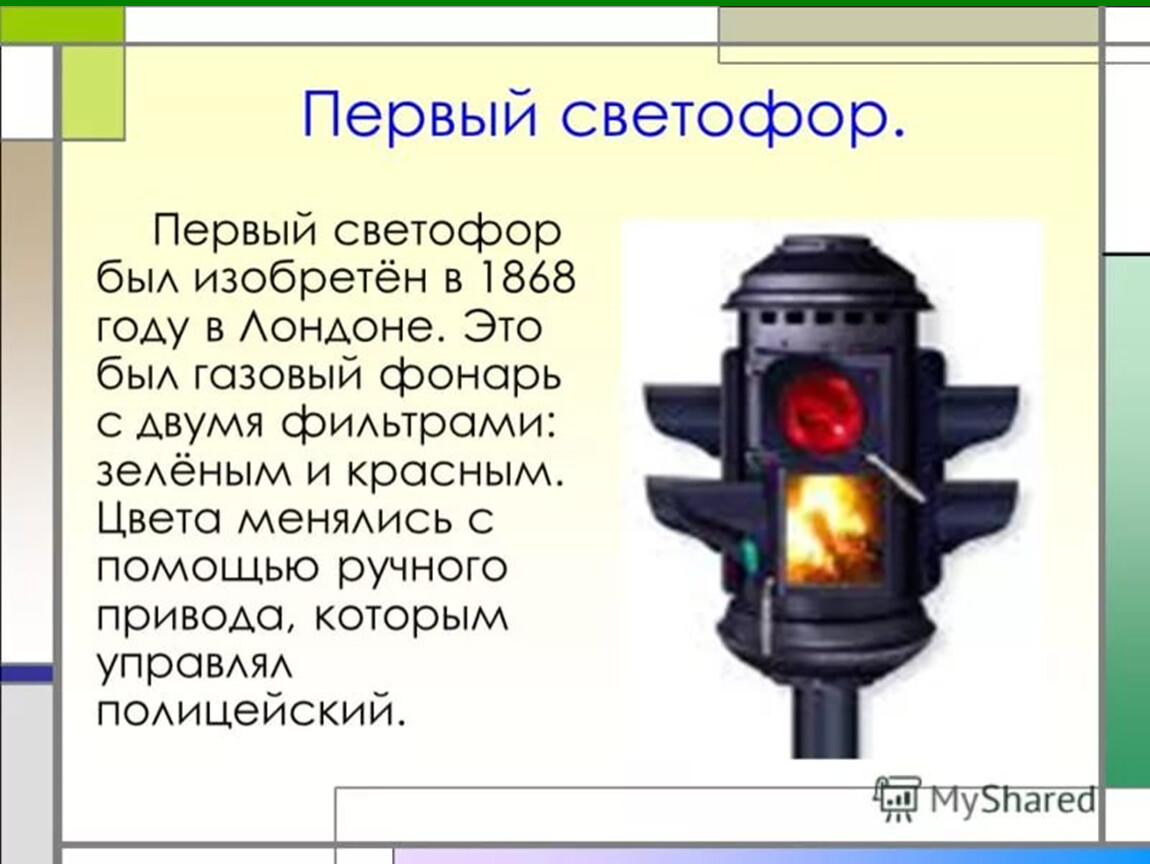 Первый светофор.

Первый светофор был изобретён в 1868 году в Лондоне. Это был газовый фонарь с двумя фильтрами: зелёным и красным. Цвета менялись с помощью ручного привода, которым управлял полицейский.

MyShared